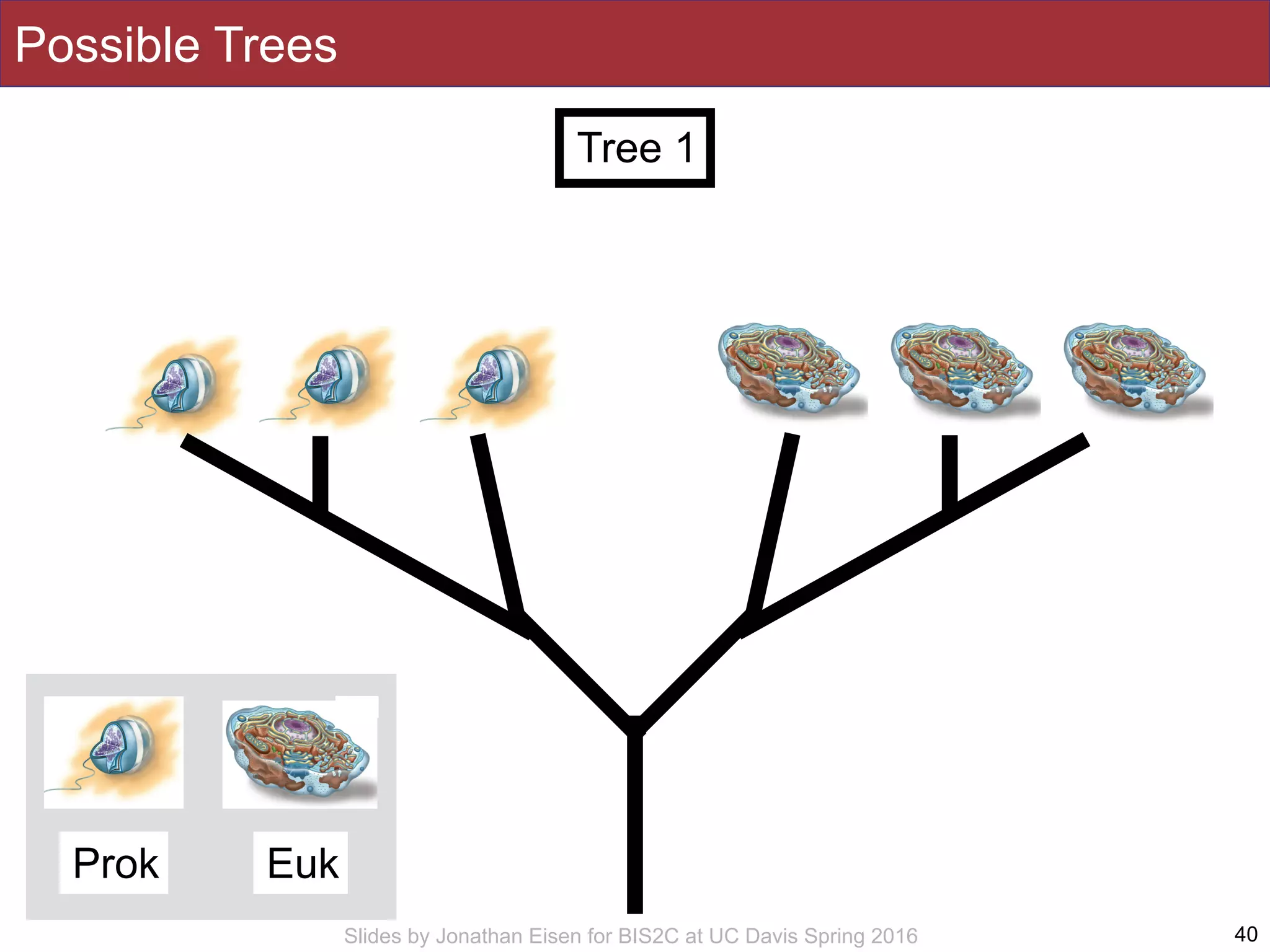 Possible Trees

Tree 1

Prok

Euk

Slides by Jonathan Eisen for BIS2C at UC Davis Spring 2016

40